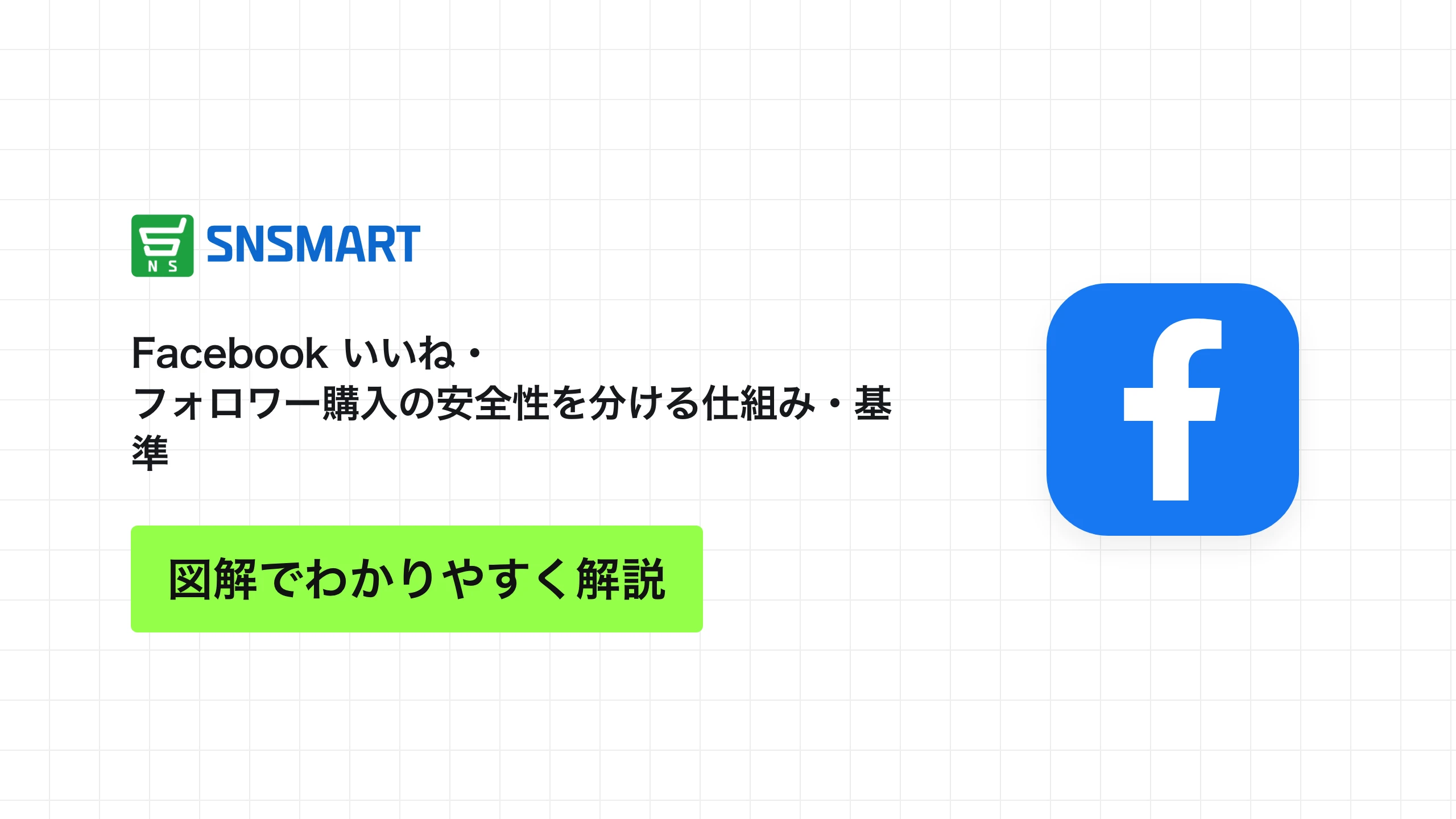 N S SNSMART

Facebook いいね・フォロワー購入の安全性を分ける仕組み・基準

図解でわかりやすく解説

f